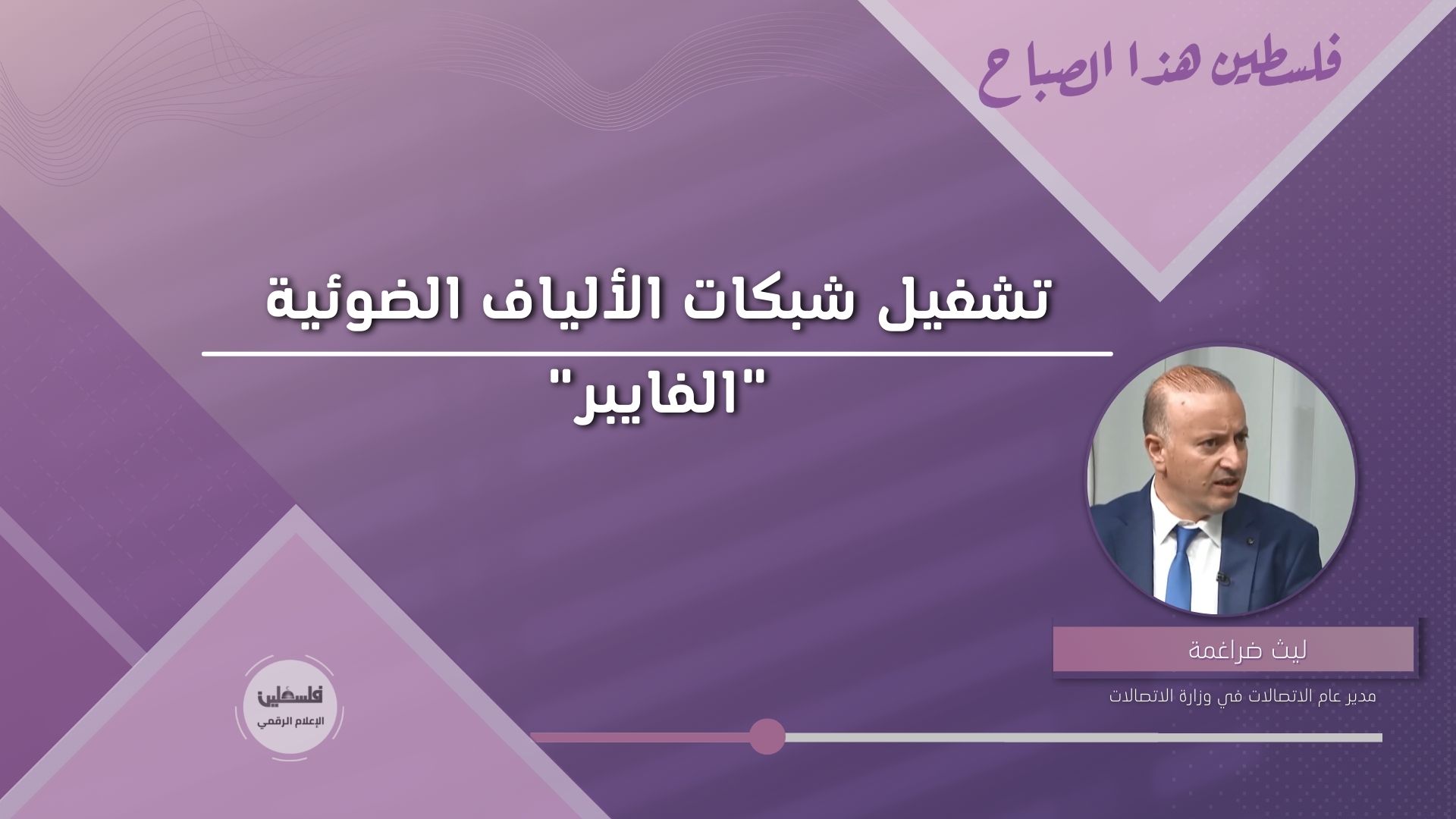 فلسطين هذا الصباح

تشغيل شبكات الألياف الضوئية

"الفايبر"

ليث ضراغمة

مدير عام الاتصالات في وزارة الاتصالات

فلسطين
الإعلام الرقمي